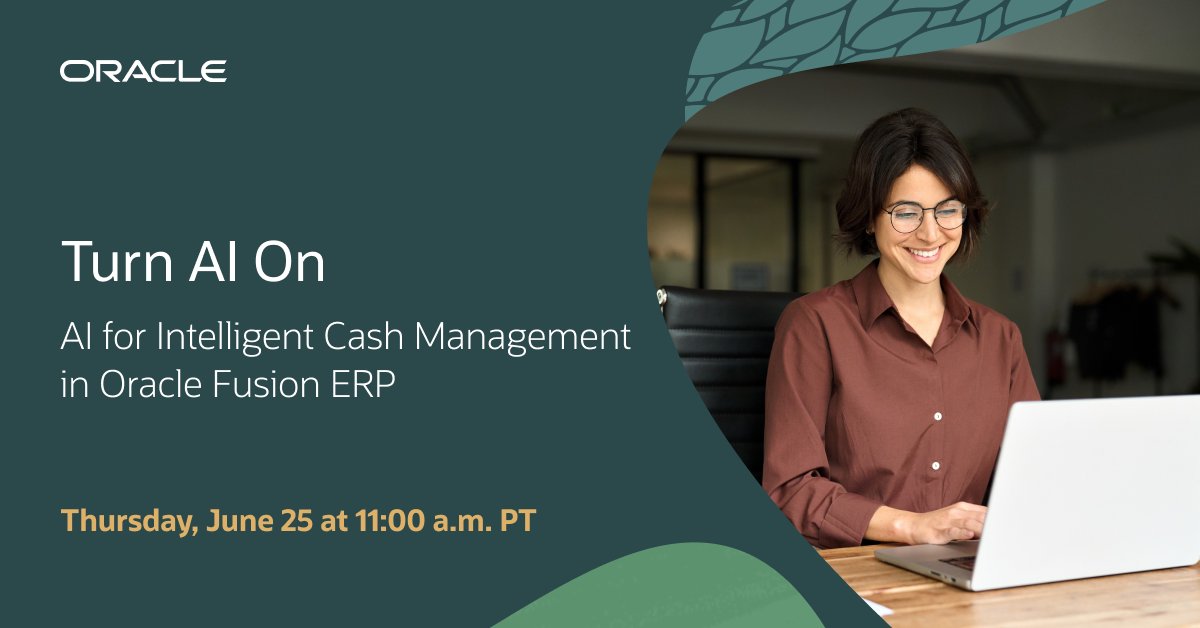 ORACLE

Turn AI On

AI for Intelligent Cash Management in Oracle Fusion ERP

Thursday, June 25 at 11:00 a.m. PT